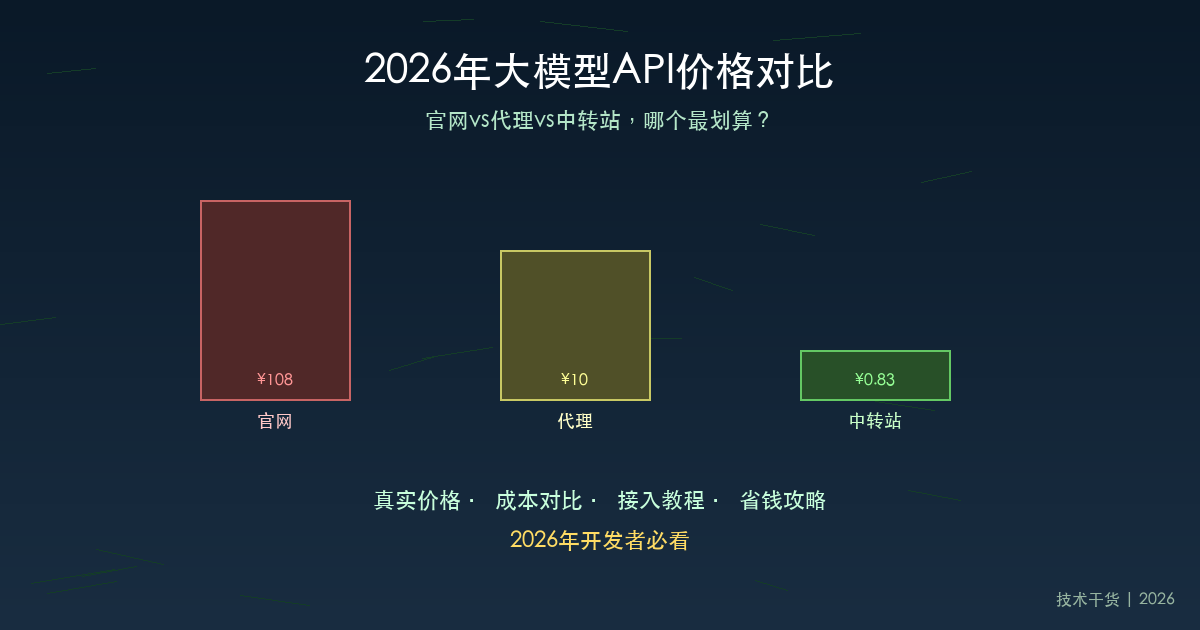 2026年大模型API价格对比

官网vs代理vs中转站，哪个最划算？

¥108
官网

¥10
代理

¥0.83
中转站

真实价格 · 成本对比 · 接入教程 · 省钱攻略

2026年开发者必看

技术干货 | 2026